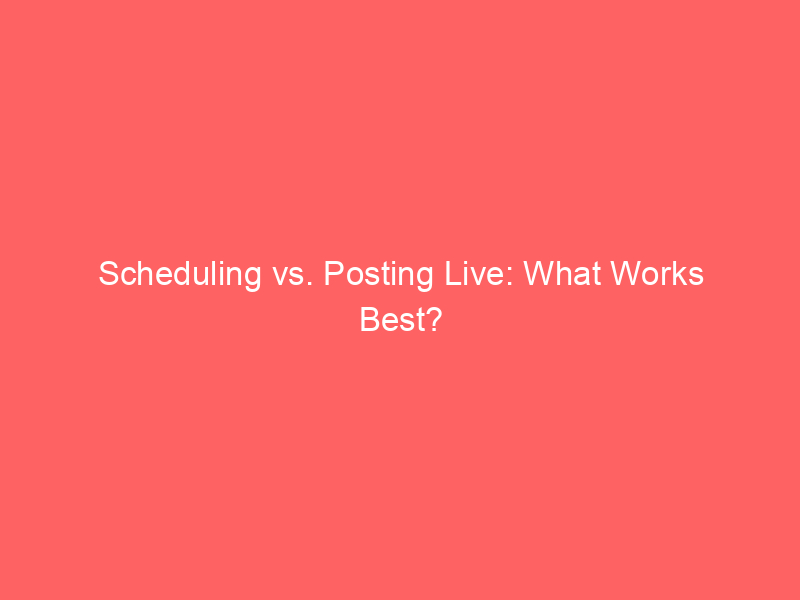 Scheduling vs. Posting Live: What Works Best?